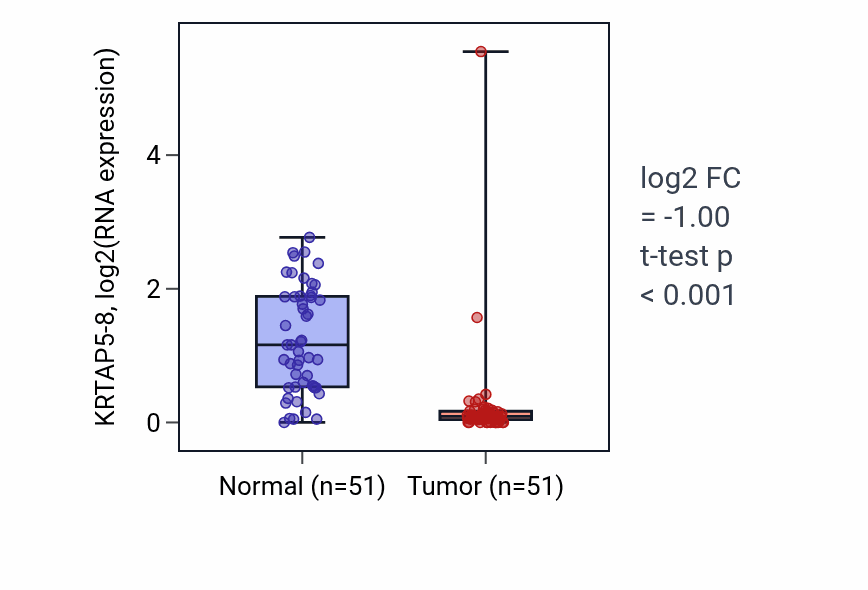 KRTAP5-8, log2(RNA expression)

4
2
0

Normal (n=51)
Tumor (n=51)

log2 FC
= -1.00
t-test p
< 0.001